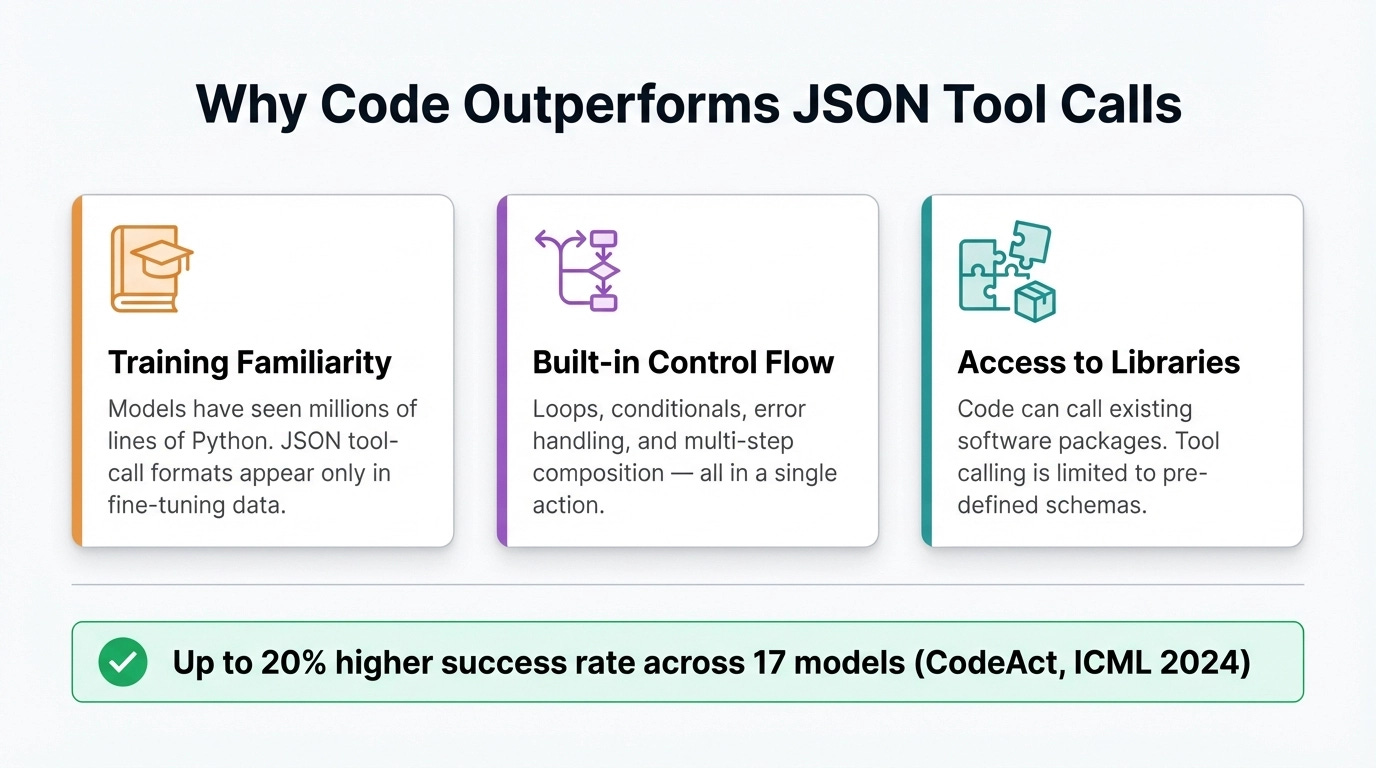 Why Code Outperforms JSON Tool Calls

Training Familiarity

Models have seen millions of lines of Python. JSON tool-call formats appear only in fine-tuning data.

Built-in Control Flow

Loops, conditionals, error handling, and multi-step composition — all in a single action.

Access to Libraries

Code can call existing software packages. Tool calling is limited to pre-defined schemas.

Up to 20% higher success rate across 17 models (CodeAct, ICML 2024)